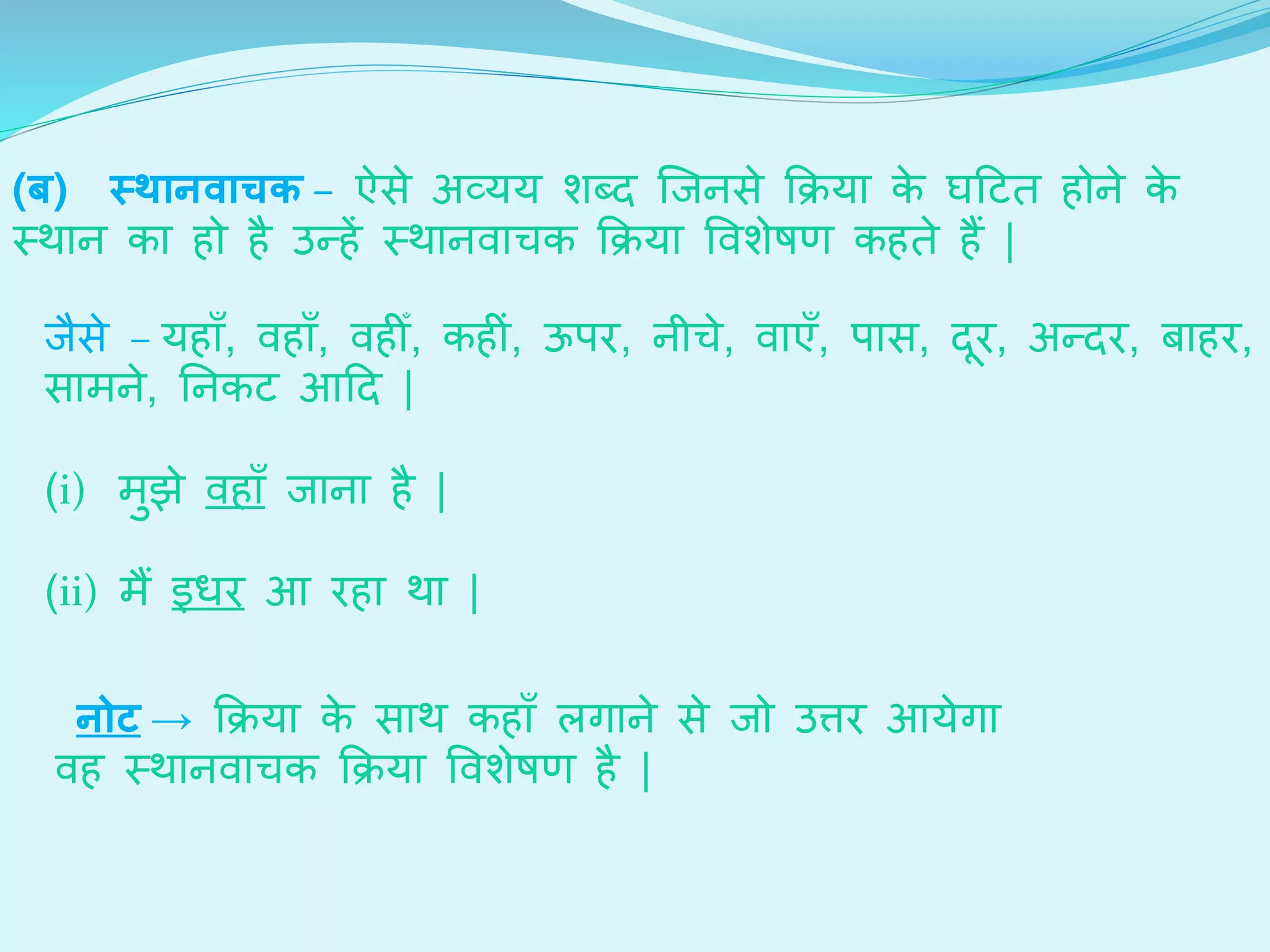 (ब) स्थानवाचक – ऐसे अव्यय शब्द जिनसे क्रिया के घटित होने के स्थान का हो है उन्हें स्थानवाचक क्रिया विशेषण कहते हैं |

जैसे – यहाँ, वहाँ, वहीँ, कहीं, ऊपर, नीचे, वाएँ, पास, दूर, अन्दर, बाहर, सामने, निकट आदि |

(i) मुझे वहाँ जाना है |

(ii) मैं इधर आ रहा था |

नोट → क्रिया के साथ कहाँ लगाने से जो उत्तर आयेगा वह स्थानवाचक क्रिया विशेषण है |